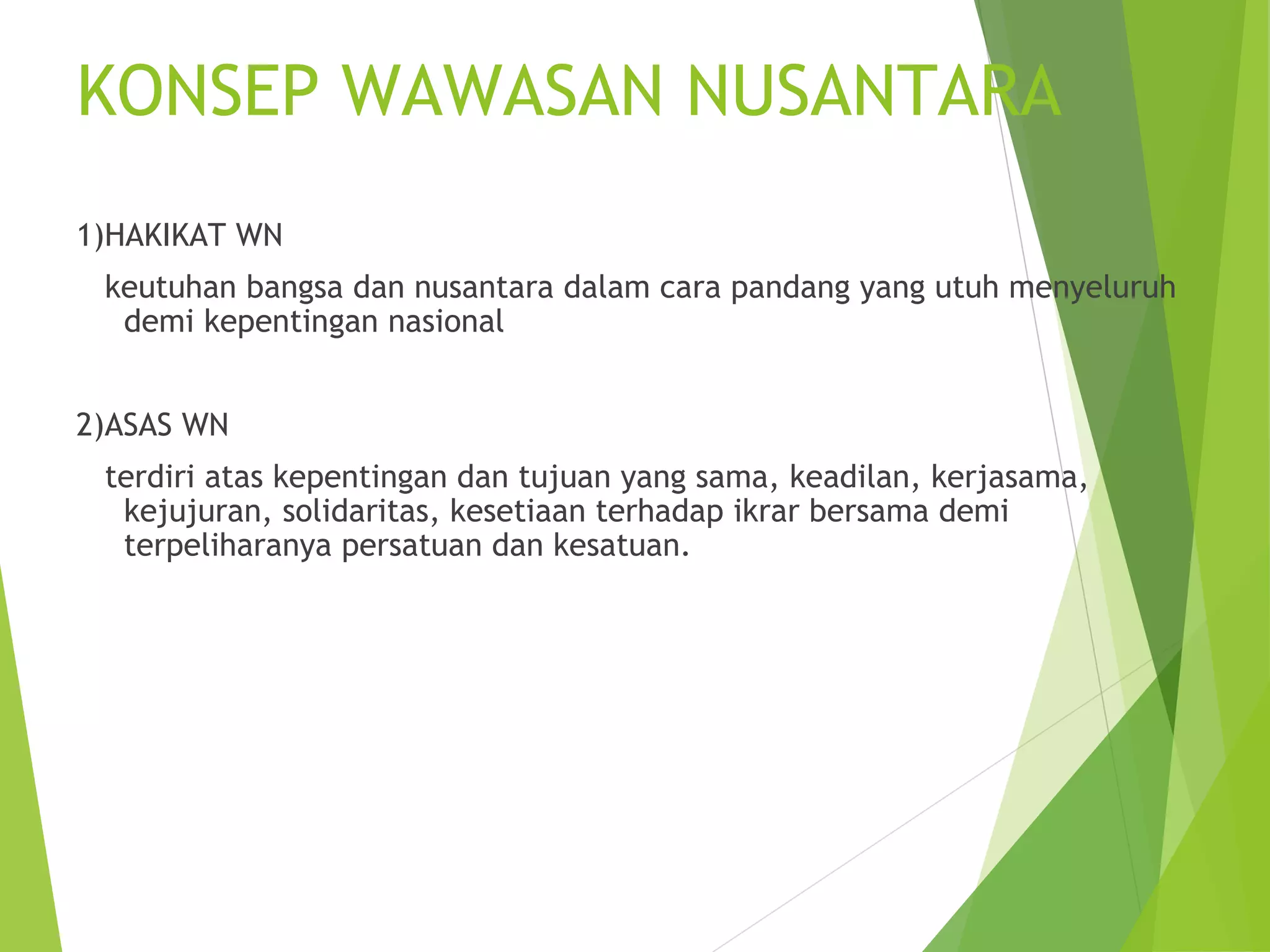 KONSEP WAWASAN NUSANTARA

1)HAKIKAT WN

keutuhan bangsa dan nusantara dalam cara pandang yang utuh menyeluruh demi kepentingan nasional

2)ASAS WN

terdiri atas kepentingan dan tujuan yang sama, keadilan, kerjasama, kejujuran, solidaritas, kesetiaan terhadap ikrar bersama demi terpeliharanya persatuan dan kesatuan.